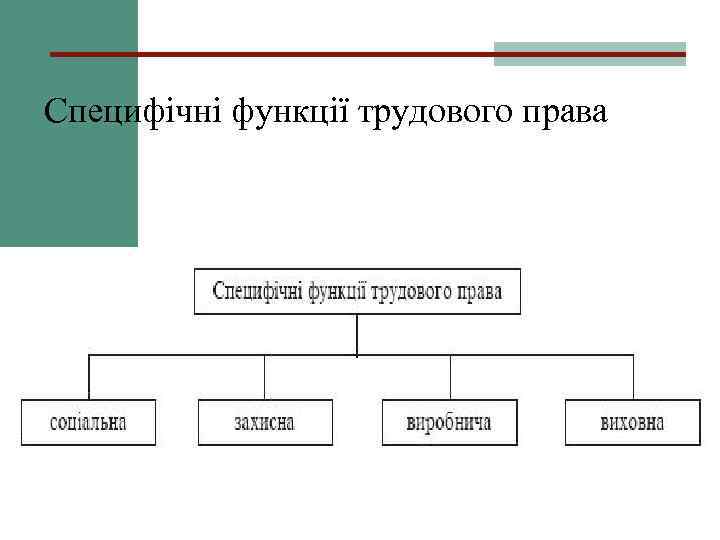 Специфічні функції трудового права

Специфічні функції трудового права

соціальна

захисна

виробнича

виховна